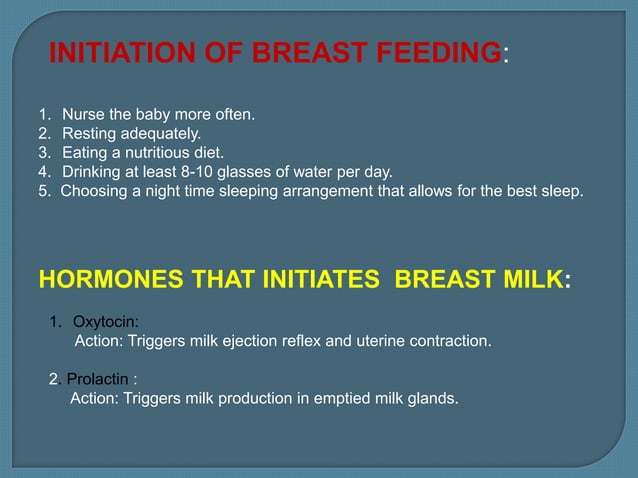 INITIATION OF BREAST FEEDING:

1. Nurse the baby more often.
2. Resting adequately.
3. Eating a nutritious diet.
4. Drinking at least 8-10 glasses of water per day.
5. Choosing a night time sleeping arrangement that allows for the best sleep.

HORMONES THAT INITIATES BREAST MILK:

1. Oxytocin:
Action: Triggers milk ejection reflex and uterine contraction.

2. Prolactin :
Action: Triggers milk production in emptied milk glands.